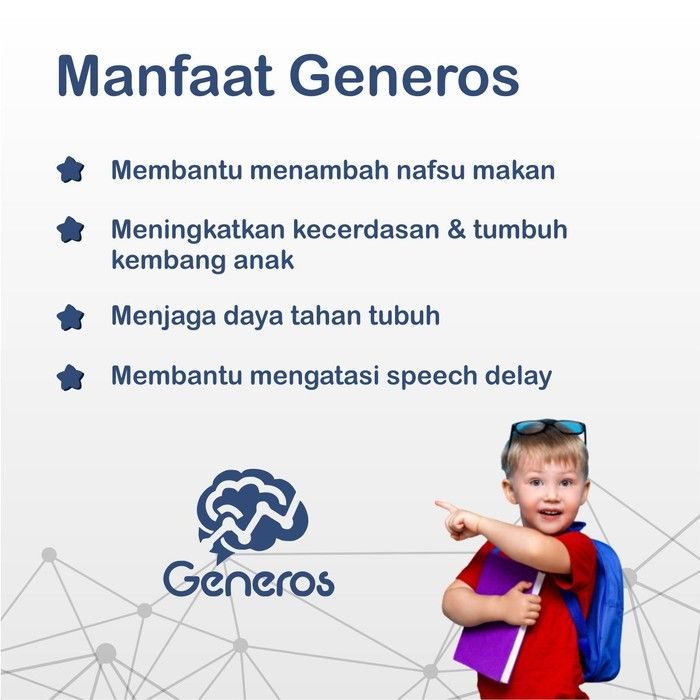 Manfaat Generos

Membantu menambah nafsu makan

Meningkatkan kecerdasan & tumbuh kembang anak

Menjaga daya tahan tubuh

Membantu mengatasi speech delay

Generos